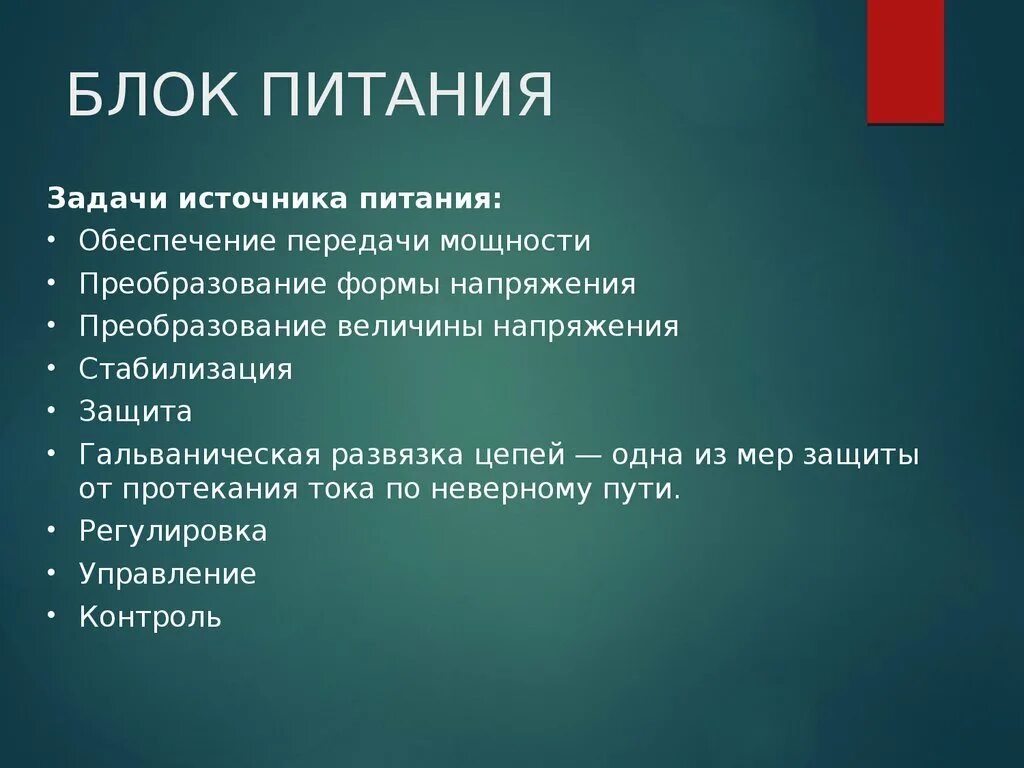 БЛОК ПИТАНИЯ

Задачи источника питания:
• Обеспечение передачи мощности
• Преобразование формы напряжения
• Преобразование величины напряжения
• Стабилизация
• Защита
• Гальваническая развязка цепей — одна из мер защиты от протекания тока по неверному пути.
• Регулировка
• Управление
• Контроль